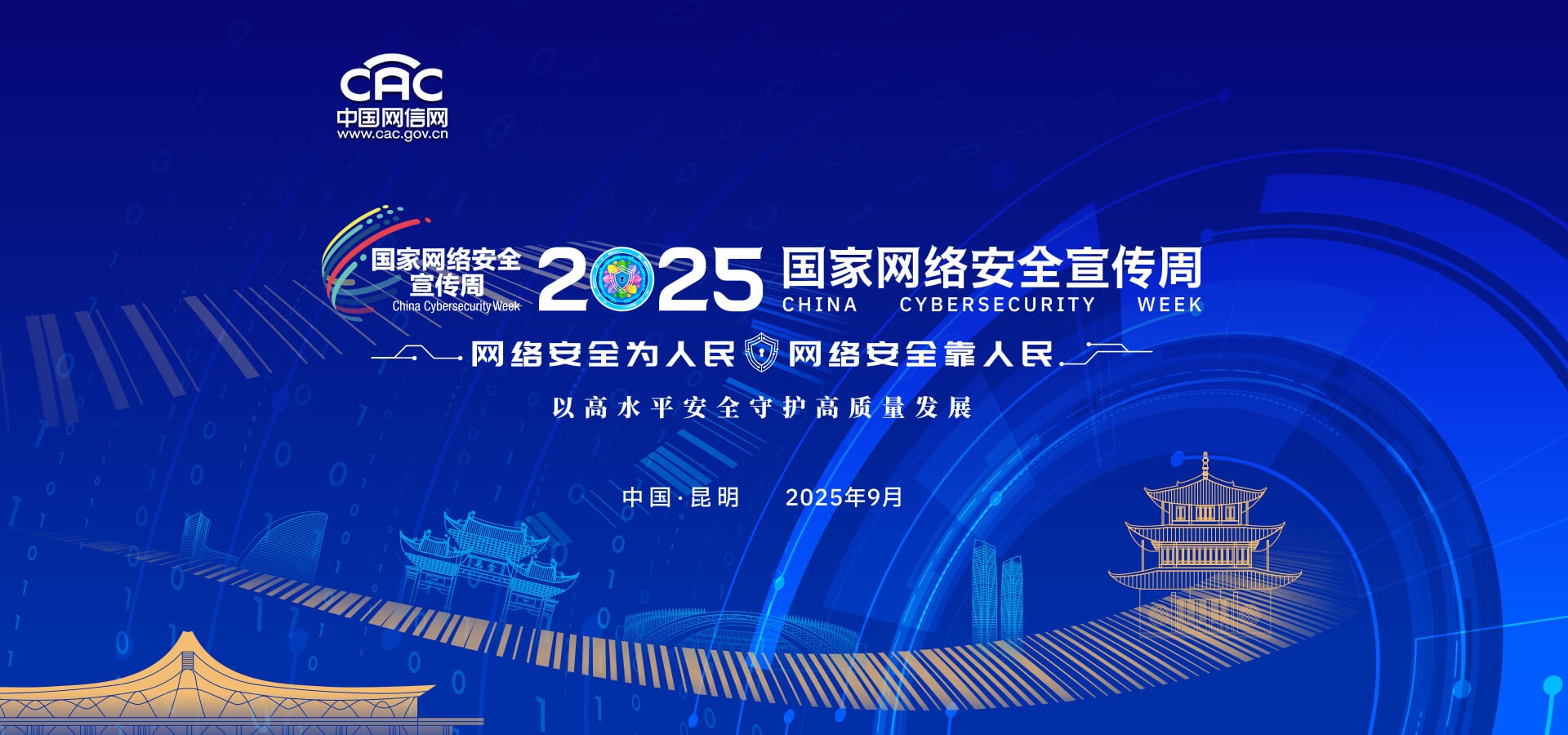 CAC
中国网信网
www.cac.gov.cn

国家网络安全宣传周
China Cybersecurity Week

2025 国家网络安全宣传周
CHINA CYBERSECURITY WEEK

网络安全为人民 网络安全靠人民

以高水平安全守护高质量发展

中国·昆明 2025年9月